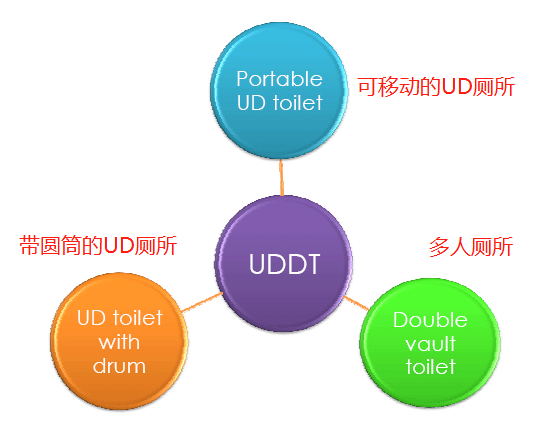 Portable UD toilet

可移动的UD厕所

带圆筒的UD厕所

UDDT

多人厕所

UD toilet with drum

Double vault toilet